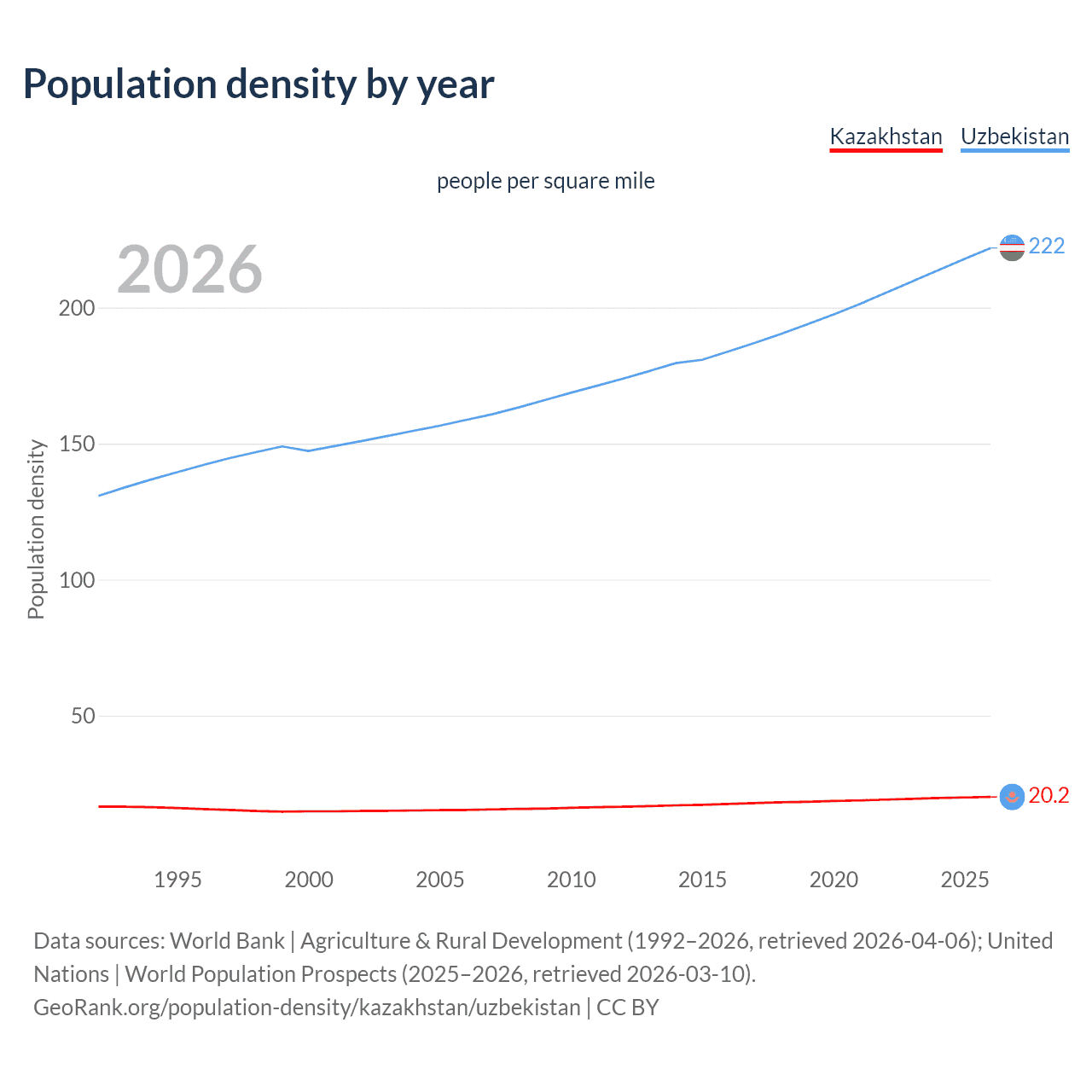 Population density by year

Kazakhstan Uzbekistan

people per square mile

2026

Population density

200
150
100
50

222
20.2

1995 2000 2005 2010 2015 2020 2025

Data sources: World Bank | Agriculture & Rural Development (1992–2026, retrieved 2026-04-06); United Nations | World Population Prospects (2025–2026, retrieved 2026-03-10).
GeoRank.org/population-density/kazakhstan/uzbekistan | CC BY